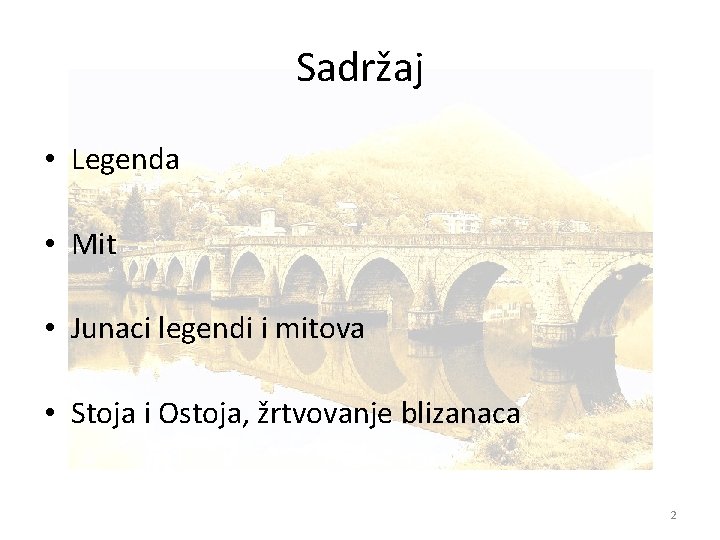 Sadržaj

• Legenda

• Mit

• Junaci legendi i mitova

• Stoja i Ostoja, žrtvovanje blizanaca

2